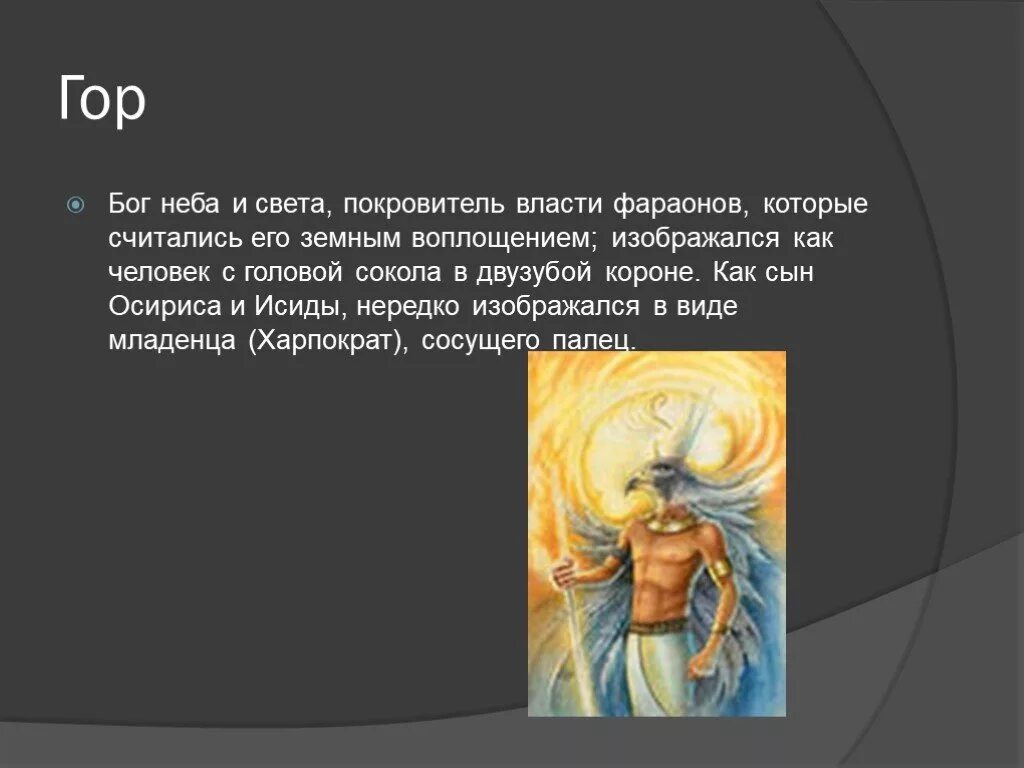 Гор

Бог неба и света, покровитель власти фараонов, которые считались его земным воплощением; изображался как человек с головой сокола в двузубой короне. Как сын Осириса и Исиды, нередко изображался в виде младенца (Харпократ), сосущего палец.